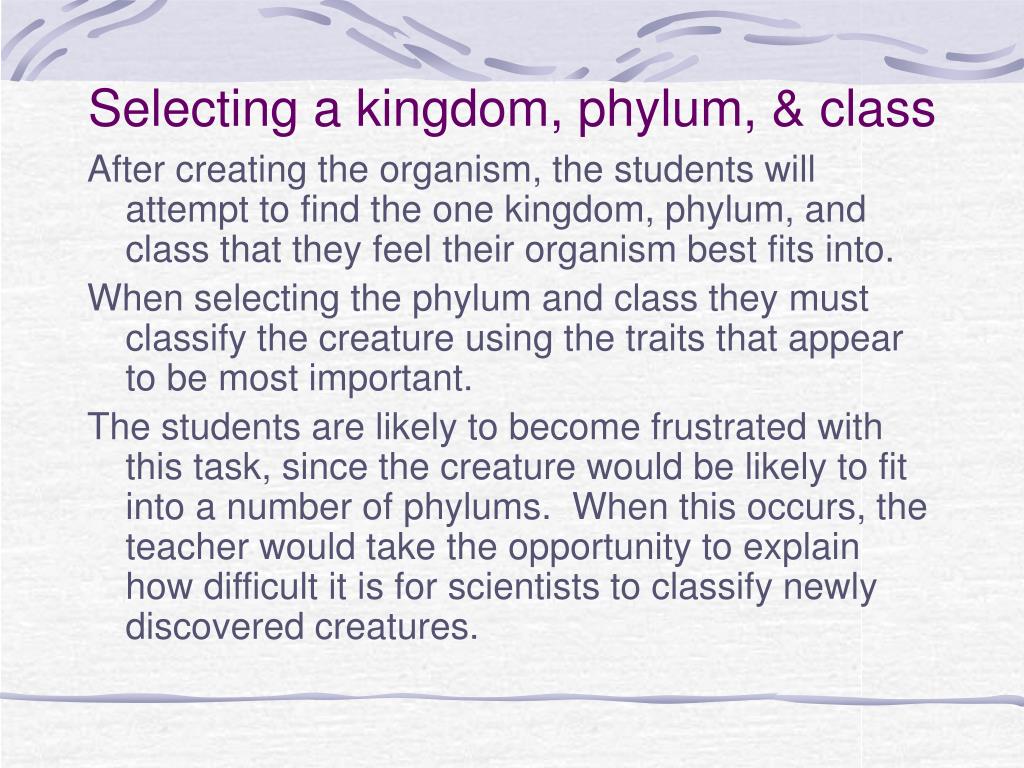 Selecting a kingdom, phylum, & class

After creating the organism, the students will attempt to find the one kingdom, phylum, and class that they feel their organism best fits into.

When selecting the phylum and class they must classify the creature using the traits that appear to be most important.

The students are likely to become frustrated with this task, since the creature would be likely to fit into a number of phylums. When this occurs, the teacher would take the opportunity to explain how difficult it is for scientists to classify newly discovered creatures.